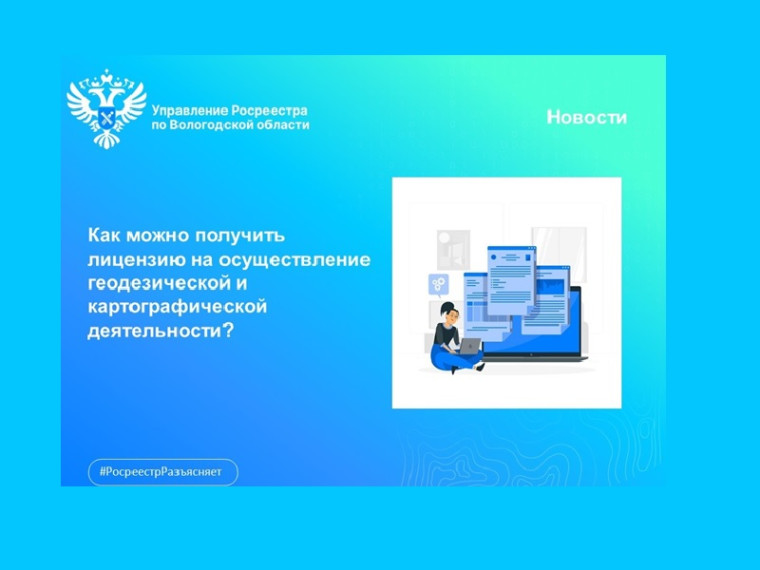 Управление Росреестра по Вологодской области

Новости

Как можно получить лицензию на осуществление геодезической и картографической деятельности?

#РосреестрРазъясняет